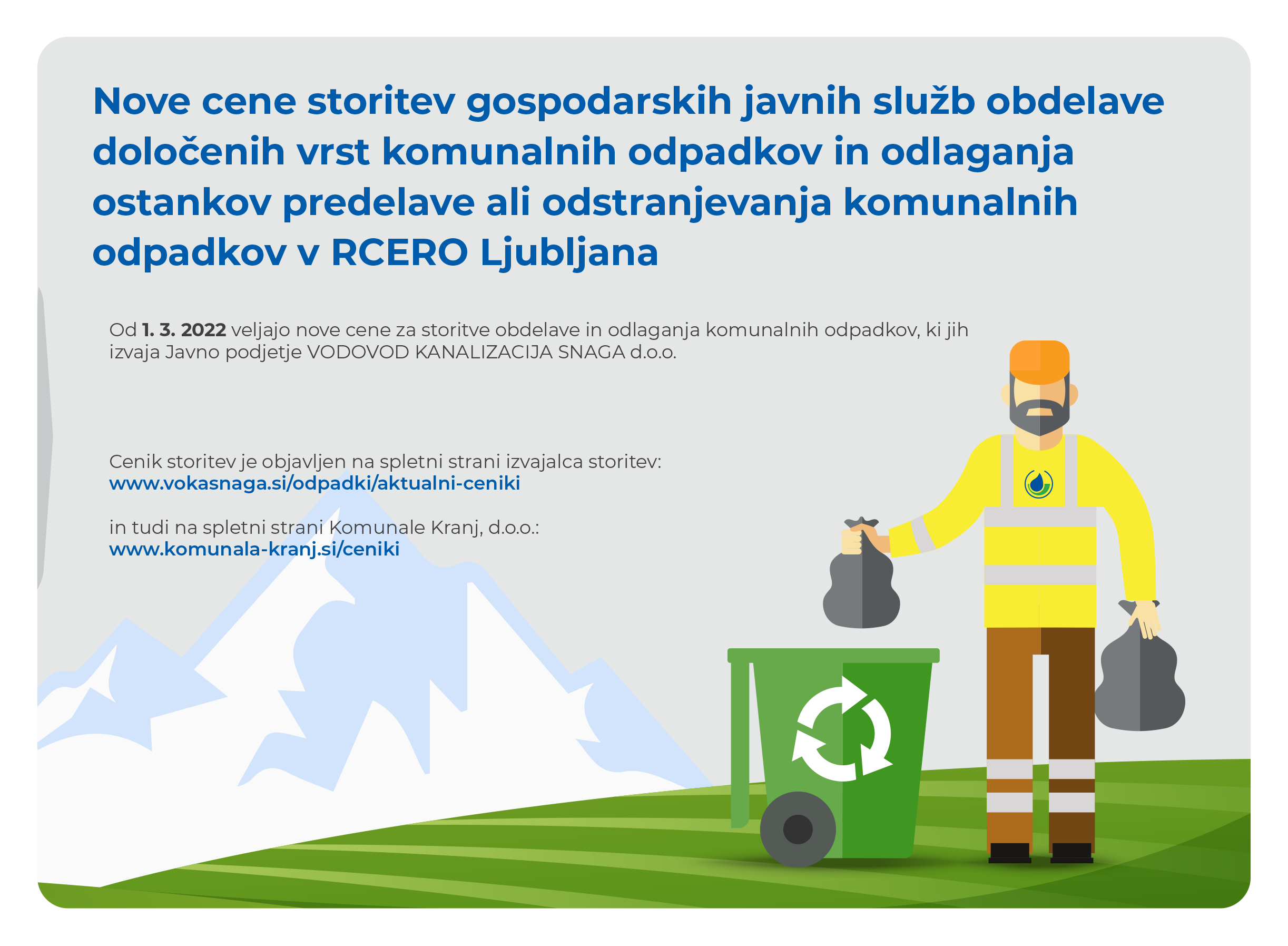 Nove cene storitev gospodarskih javnih služb obdelave določenih vrst komunalnih odpadkov in odlaganja ostankov predelave ali odstranjevanja komunalnih odpadkov v RCERO Ljubljana

Od 1. 3. 2022 veljajo nove cene za storitve obdelave in odlaganja komunalnih odpadkov, ki jih izvaja Javno podjetje VODOVOD KANALIZACIJA SNAGA d.o.o.

Cenik storitev je objavljen na spletni strani izvajalca storitev:
www.vokasnaga.si/odpadki/aktualni-ceniki

in tudi na spletni strani Komunale Kranj, d.o.o.:
www.komunala-kranj.si/ceniki